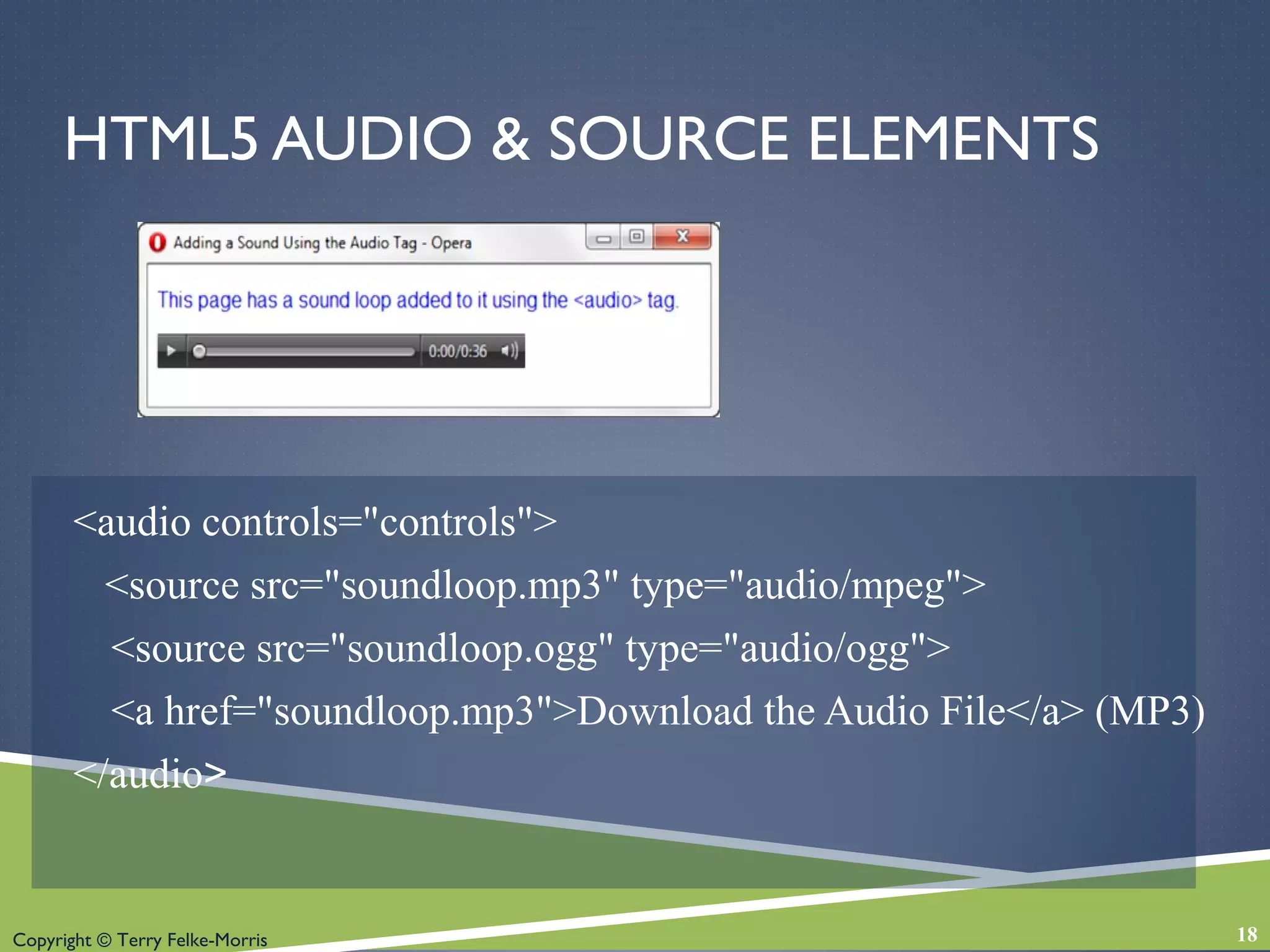 HTML5 AUDIO & SOURCE ELEMENTS

Adding a Sound Using the Audio Tag - Opera

This page has a sound loop added to it using the <audio> tag.

0:00/0:36

<audio controls="controls">
<source src="soundloop.mp3" type="audio/mpeg">
<source src="soundloop.ogg" type="audio/ogg">
<a href="soundloop.mp3">Download the Audio File</a> (MP3)
</audio>

Copyright © Terry Felke-Morris

18